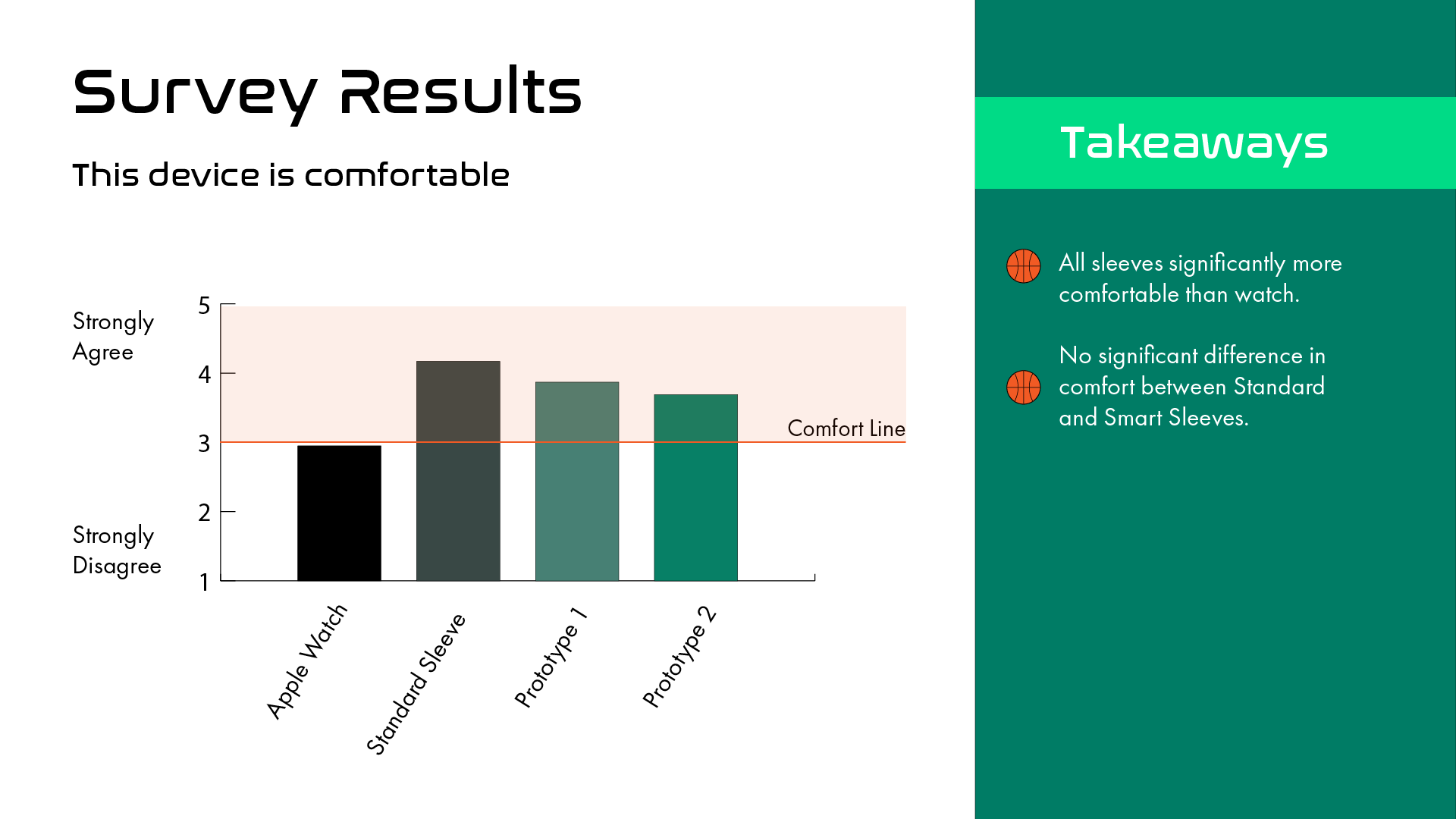 Survey Results

This device is comfortable

Strongly Agree

Strongly Disagree

5
4
3
2
1

Comfort Line

Apple Watch
Standard Sleeve
Prototype 1
Prototype 2

Takeaways

All sleeves significantly more comfortable than watch.

No significant difference in comfort between Standard and Smart Sleeves.